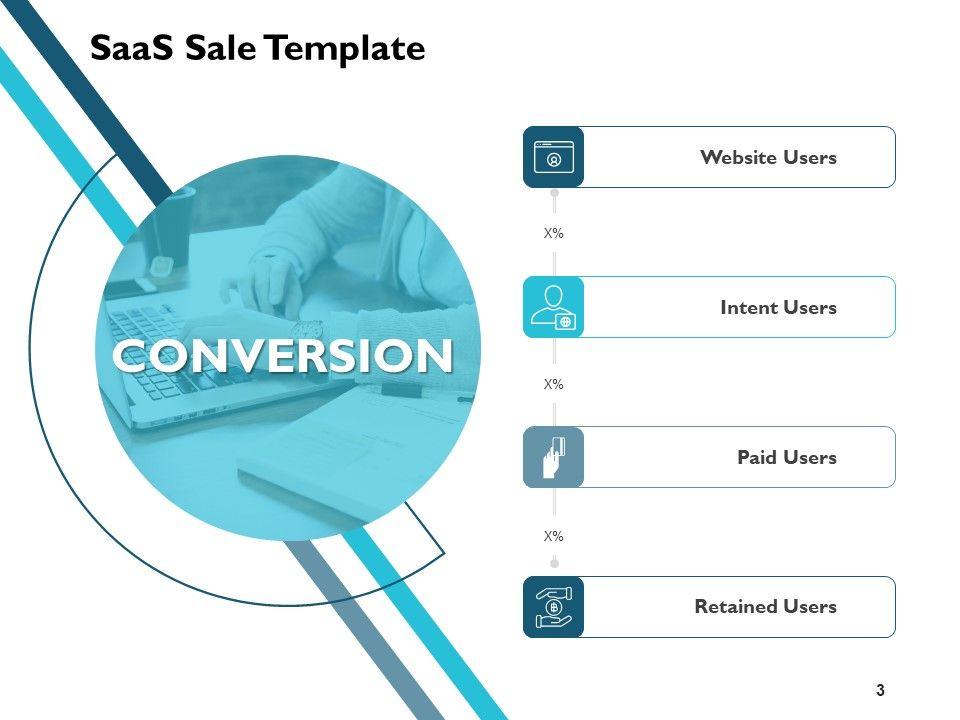 SaaS Sale Template

CONVERSION

Website Users

X%

Intent Users

X%

Paid Users

X%

Retained Users

3